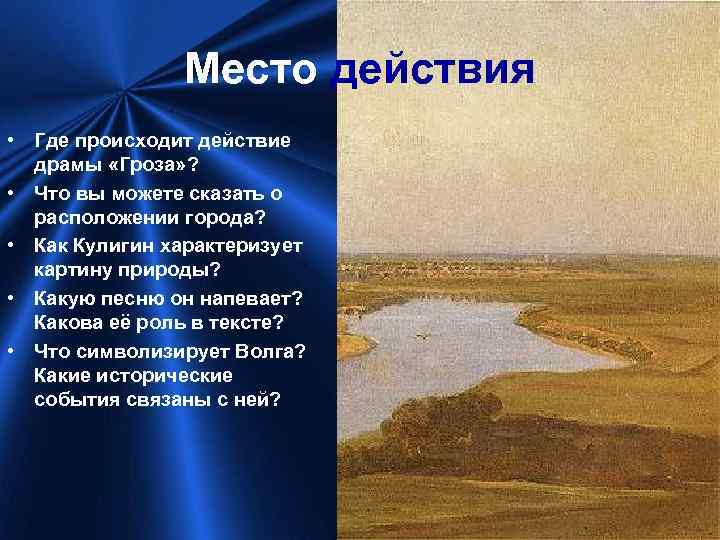 Место действия

• Где происходит действие драмы «Гроза»?
• Что вы можете сказать о расположении города?
• Как Кулигин характеризует картину природы?
• Какую песню он напевает? Какова её роль в тексте?
• Что символизирует Волга? Какие исторические события связаны с ней?